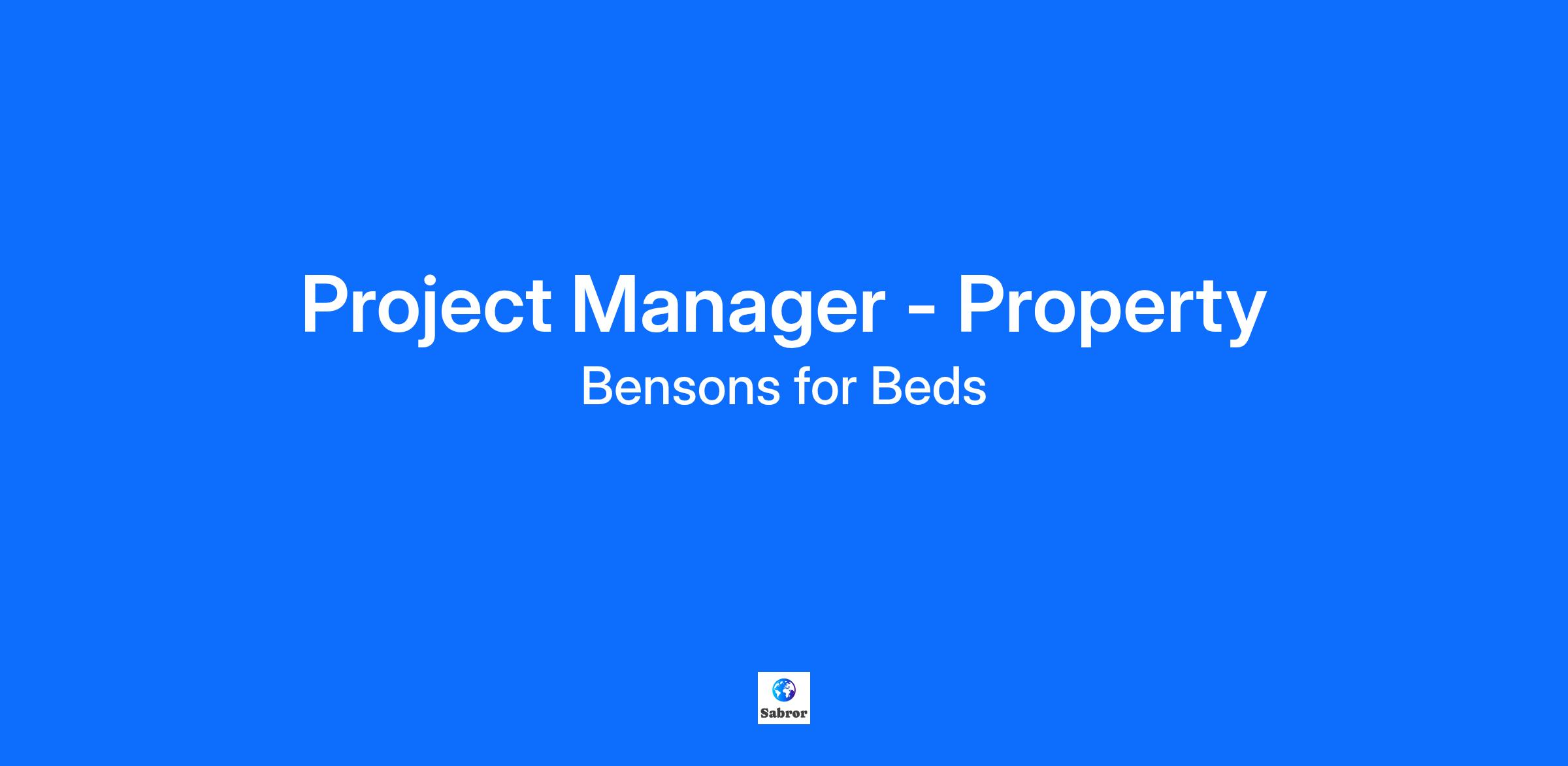 Project Manager - Property
Bensons for Beds

Sabror